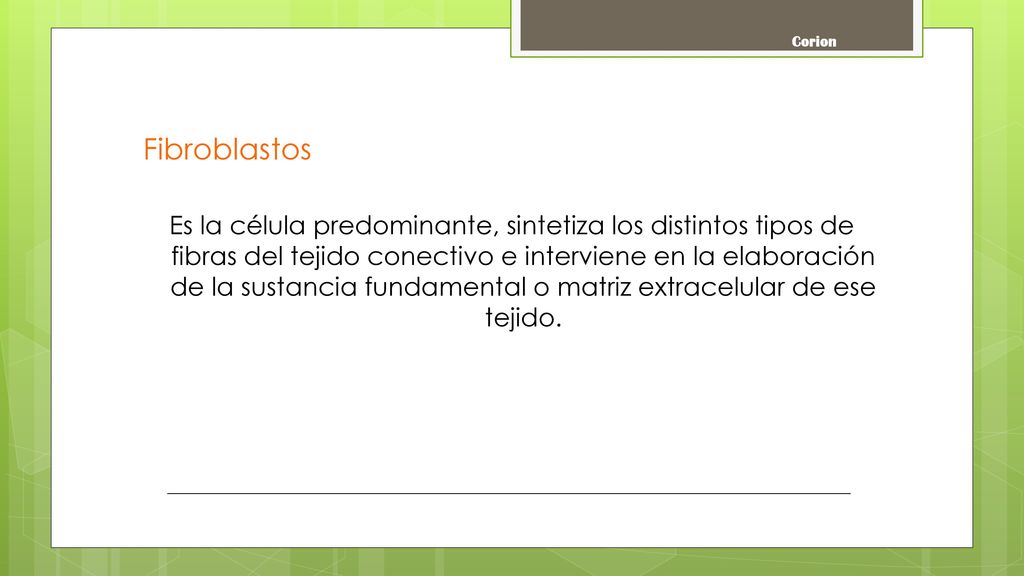 Corion

Fibroblastos

Es la célula predominante, sintetiza los distintos tipos de fibras del tejido conectivo e interviene en la elaboración de la sustancia fundamental o matriz extracelular de ese tejido.